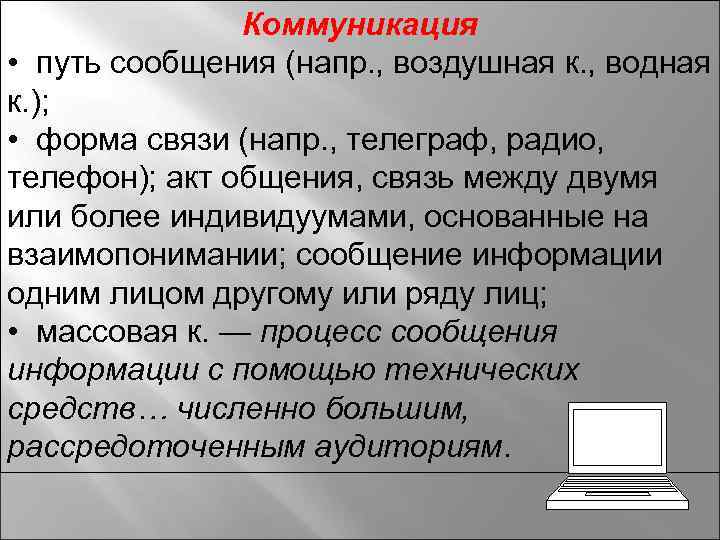 Коммуникация

• путь сообщения (напр., воздушная к., водная к.);

• форма связи (напр., телеграф, радио, телефон); акт общения, связь между двумя или более индивидуумами, основанные на взаимопонимании; сообщение информации одним лицом другому или ряду лиц;

• массовая к. — процесс сообщения информации с помощью технических средств… численно большим, рассредоточенным аудиториям.